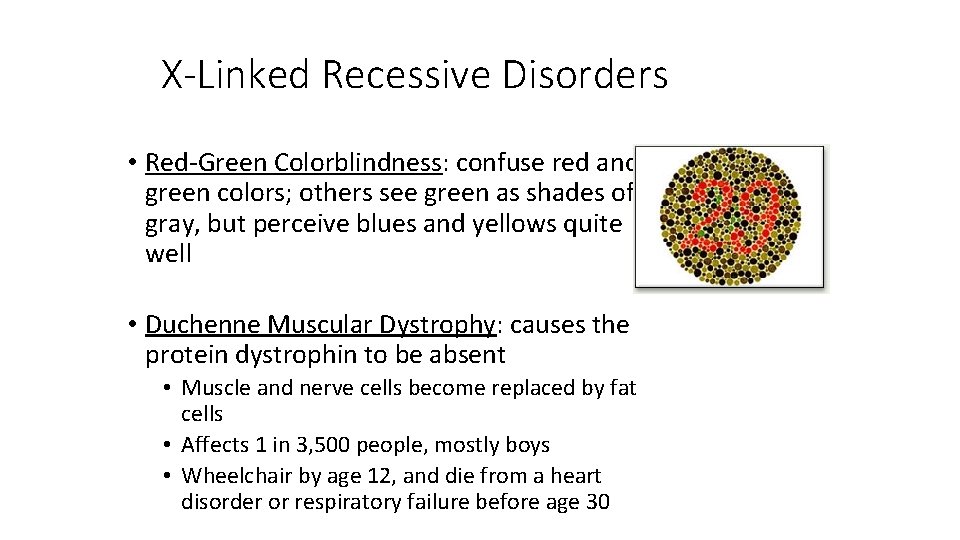 X-Linked Recessive Disorders

• Red-Green Colorblindness: confuse red and green colors; others see green as shades of gray, but perceive blues and yellows quite well

29

• Duchenne Muscular Dystrophy: causes the protein dystrophin to be absent
• Muscle and nerve cells become replaced by fat cells
• Affects 1 in 3,500 people, mostly boys
• Wheelchair by age 12, and die from a heart disorder or respiratory failure before age 30